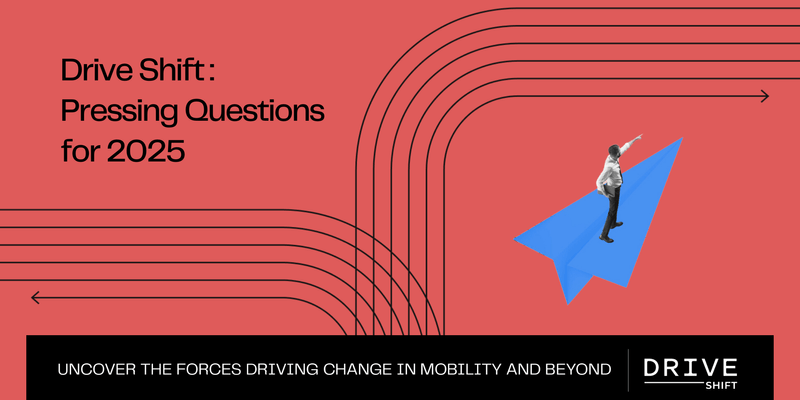 Drive Shift : Pressing Questions for 2025

UNCOVER THE FORCES DRIVING CHANGE IN MOBILITY AND BEYOND

DRIVE
SHIFT